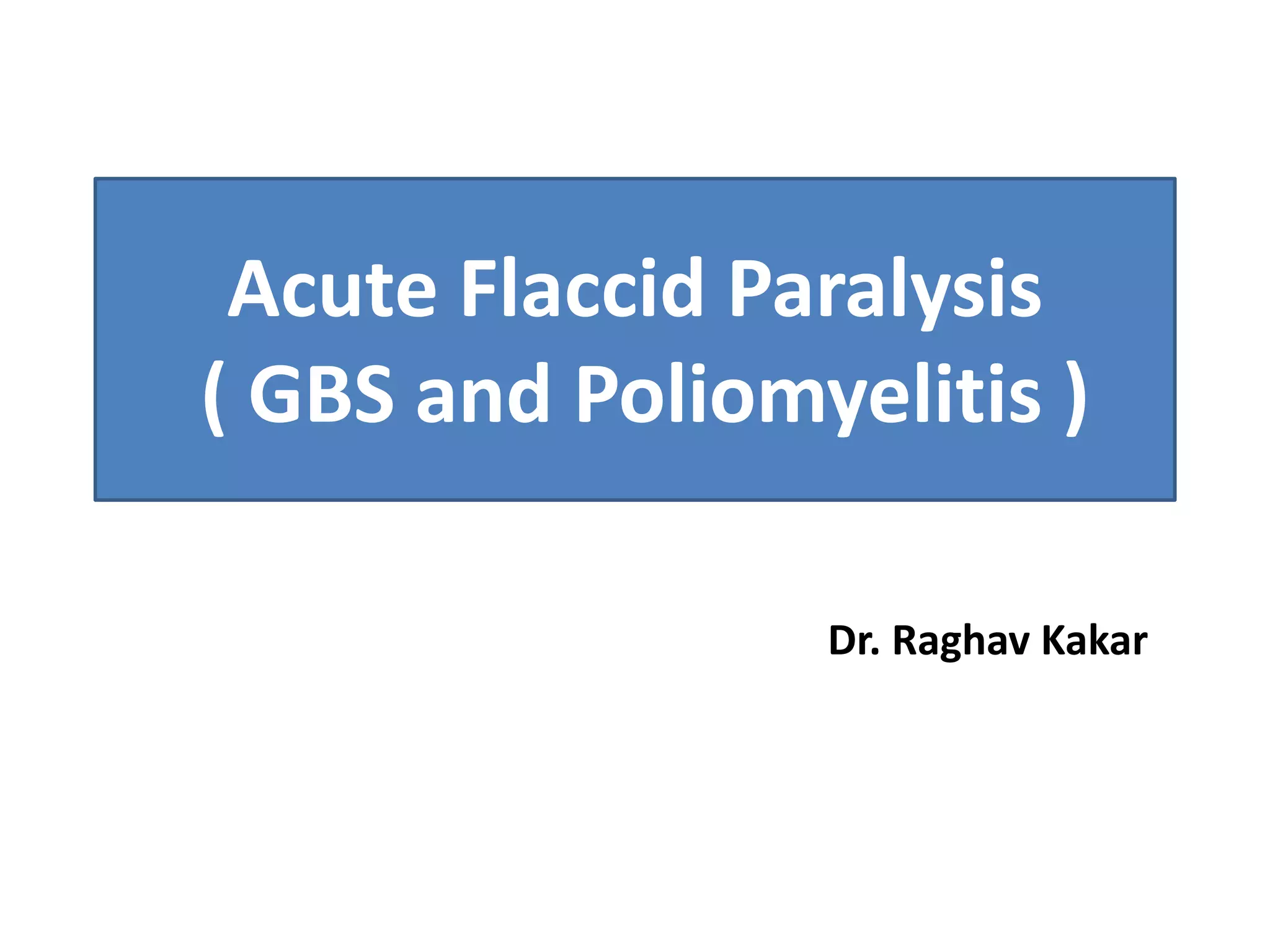 Acute Flaccid Paralysis
( GBS and Poliomyelitis )

Dr. Raghav Kakar